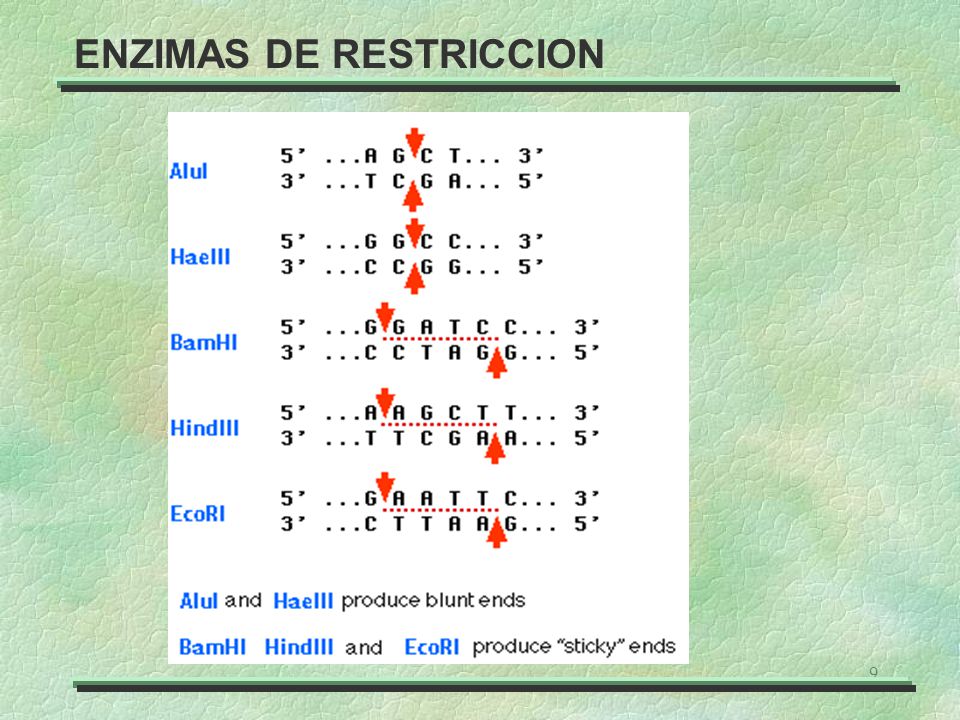 ENZIMAS DE RESTRICCION

AluI
5' ...A G C T... 3'
3' ...T C G A... 5'

HaeIII
5' ...G G C C... 3'
3' ...C C G G... 5'

BamHI
5' ...G G A T C C... 3'
3' ...C C T A G G... 5'

HindIII
5' ...A A G C T T... 3'
3' ...T T C G A A... 5'

EcoRI
5' ...G A A T T C... 3'
3' ...C T T A A G... 5'

AluI and HaeIII produce blunt ends

BamHI HindIII and EcoRI produce "sticky" ends

9